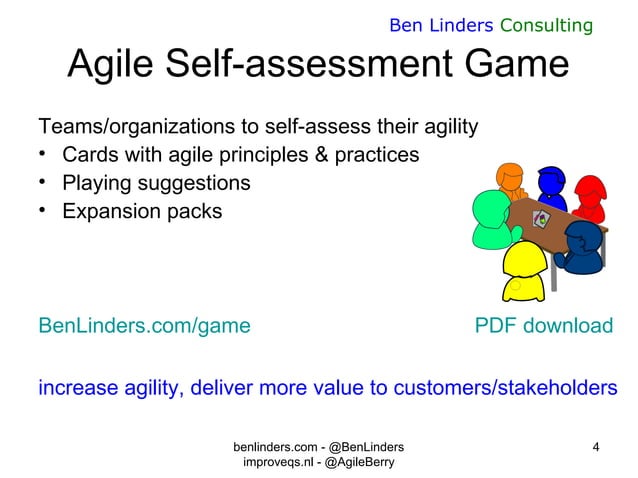 Ben Linders Consulting

Agile Self-assessment Game

Teams/organizations to self-assess their agility
• Cards with agile principles & practices
• Playing suggestions
• Expansion packs

BenLinders.com/game

PDF download

increase agility, deliver more value to customers/stakeholders

benlinders.com - @BenLinders
improveqs.nl - @AgileBerry

4